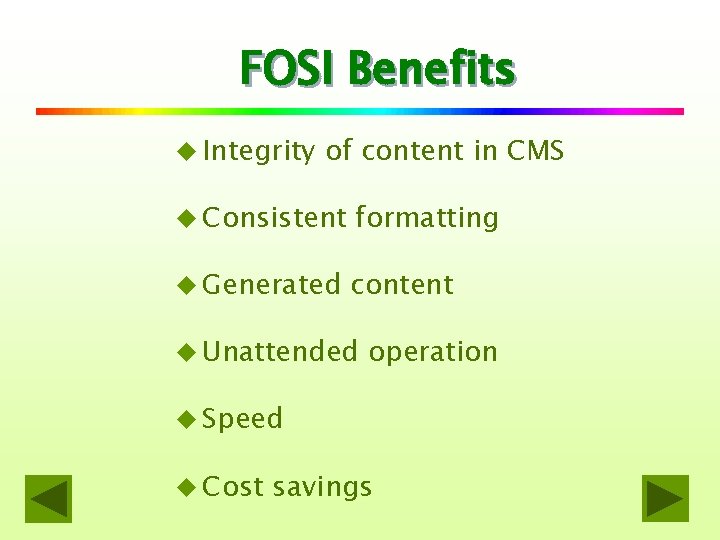 FOSI Benefits

◆ Integrity of content in CMS

◆ Consistent formatting

◆ Generated content

◆ Unattended operation

◆ Speed

◆ Cost savings